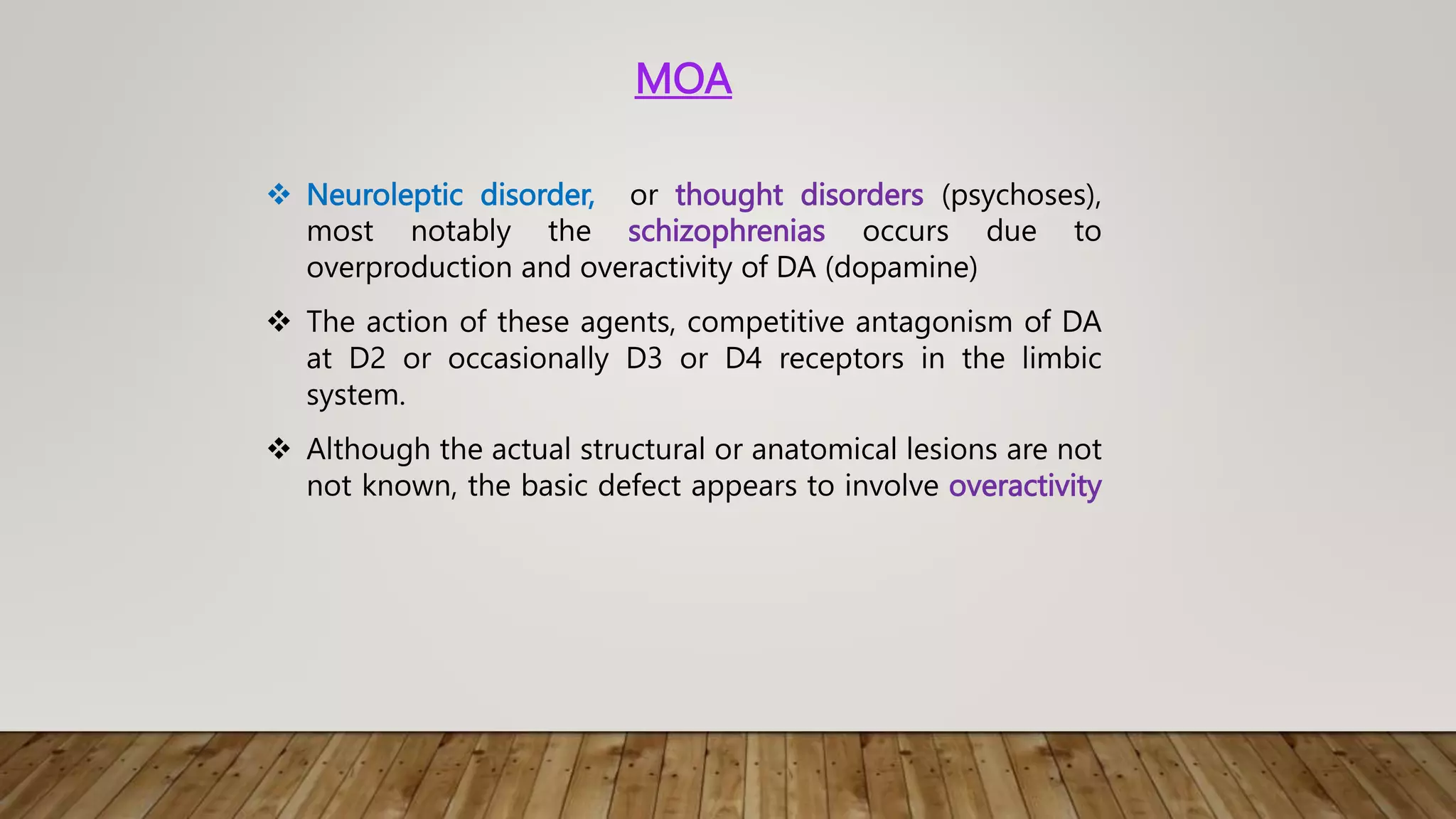 MOA

❖ Neuroleptic disorder, or thought disorders (psychoses), most notably the schizophrenias occurs due to overproduction and overactivity of DA (dopamine)

❖ The action of these agents, competitive antagonism of DA at D2 or occasionally D3 or D4 receptors in the limbic system.

❖ Although the actual structural or anatomical lesions are not not known, the basic defect appears to involve overactivity